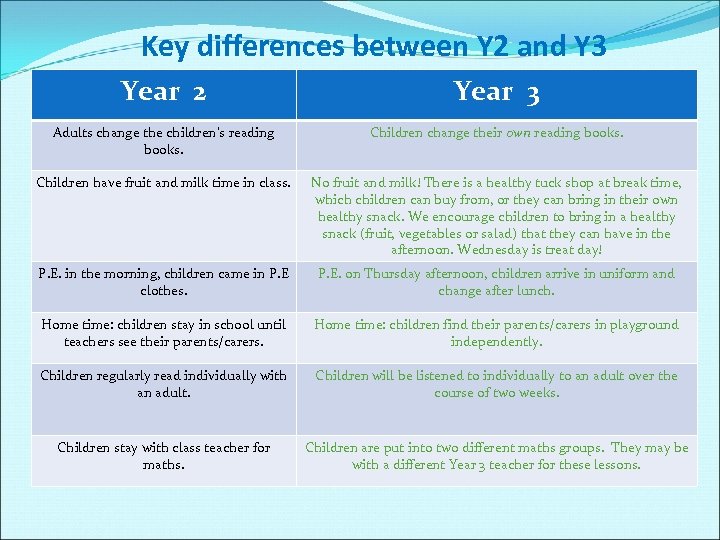 Key differences between Y2 and Y3

| Year 2 | Year 3 |
|---|---|
| Adults change the children's reading books. | Children change their own reading books. |
| Children have fruit and milk time in class. | No fruit and milk! There is a healthy tuck shop at break time, which children can buy from, or they can bring in their own healthy snack. We encourage children to bring in a healthy snack (fruit, vegetables or salad) that they can have in the afternoon. Wednesday is treat day! |
| P.E. in the morning, children came in P.E clothes. | P.E. on Thursday afternoon, children arrive in uniform and change after lunch. |
| Home time: children stay in school until teachers see their parents/carers. | Home time: children find their parents/carers in playground independently. |
| Children regularly read individually with an adult. | Children will be listened to individually to an adult over the course of two weeks. |
| Children stay with class teacher for maths. | Children are put into two different maths groups. They may be with a different Year 3 teacher for these lessons. |